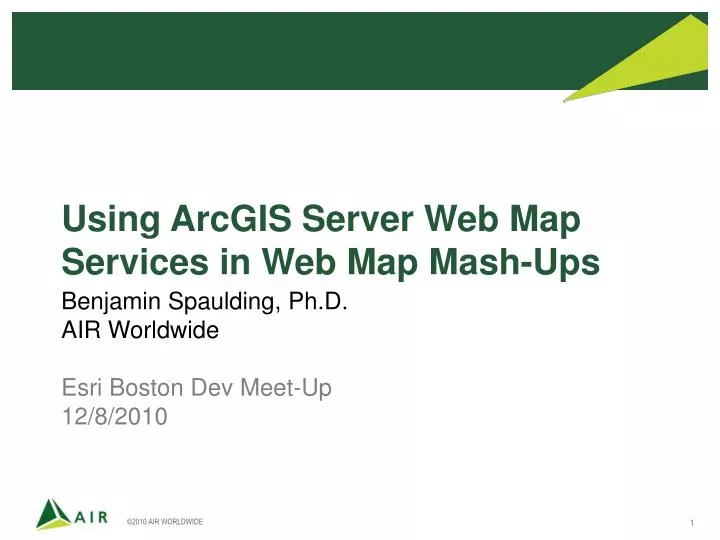 Using ArcGIS Server Web Map Services in Web Map Mash-Ups

Benjamin Spaulding, Ph.D.
AIR Worldwide

Esri Boston Dev Meet-Up
12/8/2010

AIR

©2010 AIR WORLDWIDE

1